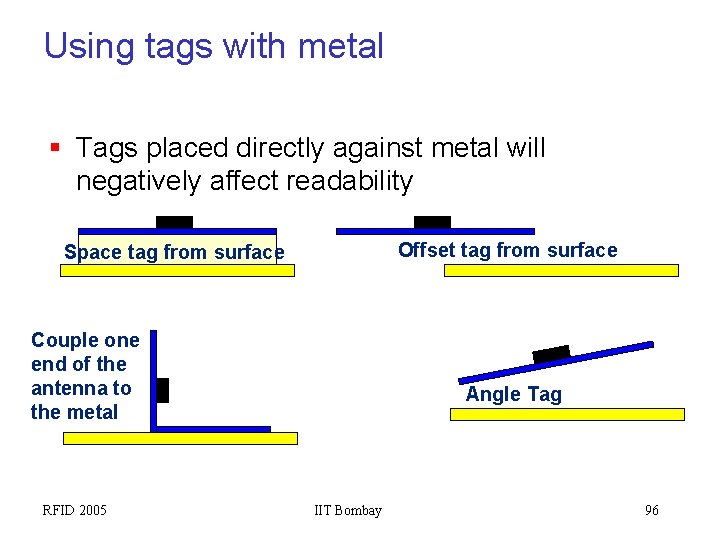 Using tags with metal

▪ Tags placed directly against metal will negatively affect readability

Space tag from surface

Offset tag from surface

Couple one end of the antenna to the metal

Angle Tag

RFID 2005

IIT Bombay

96